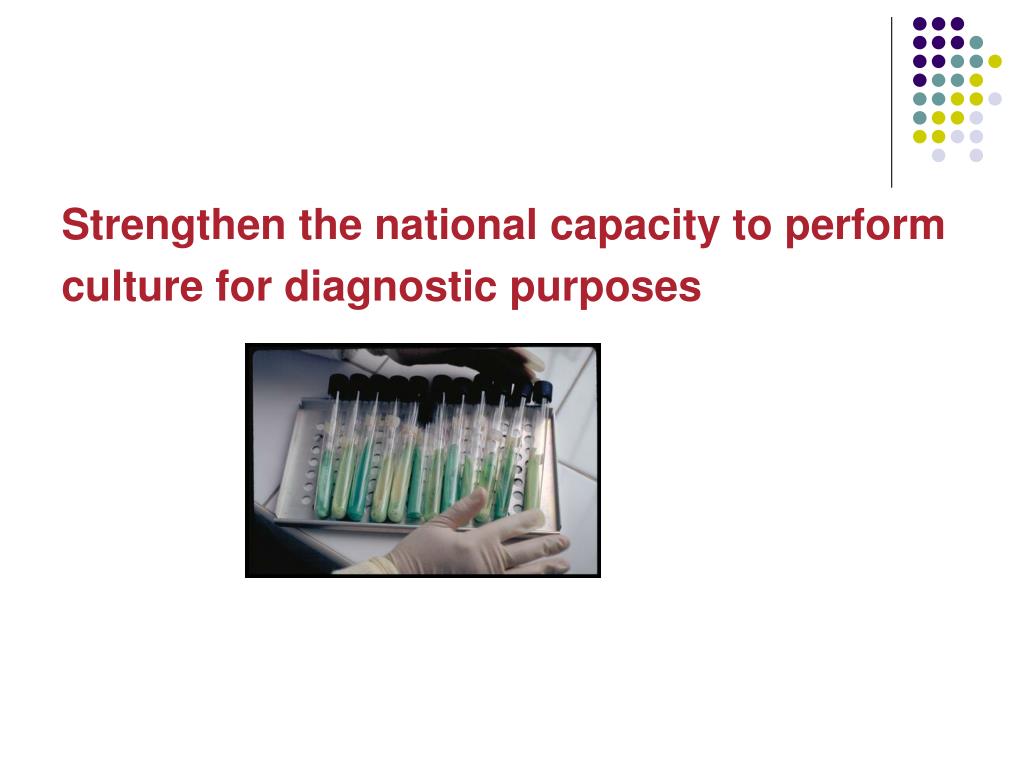 Strengthen the national capacity to perform culture for diagnostic purposes